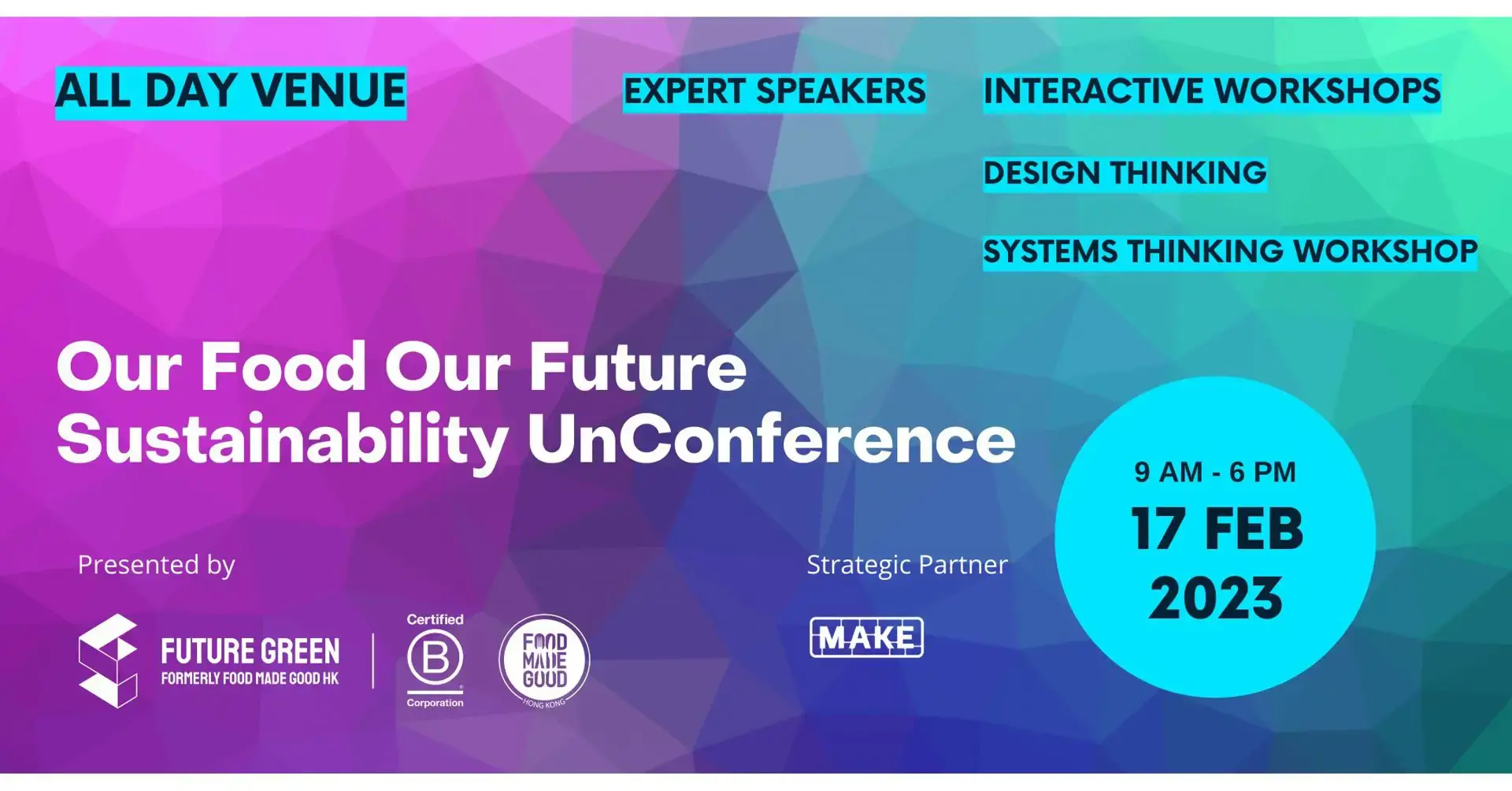 ALL DAY VENUE

EXPERT SPEAKERS

INTERACTIVE WORKSHOPS

DESIGN THINKING

SYSTEMS THINKING WORKSHOP

Our Food Our Future Sustainability UnConference

9 AM - 6 PM
17 FEB
2023

Presented by

FUTURE GREEN
FORMERLY FOOD MADE GOOD HK

Certified
B
Corporation

FOOD MADE GOOD
HONG KONG

Strategic Partner

MAKE